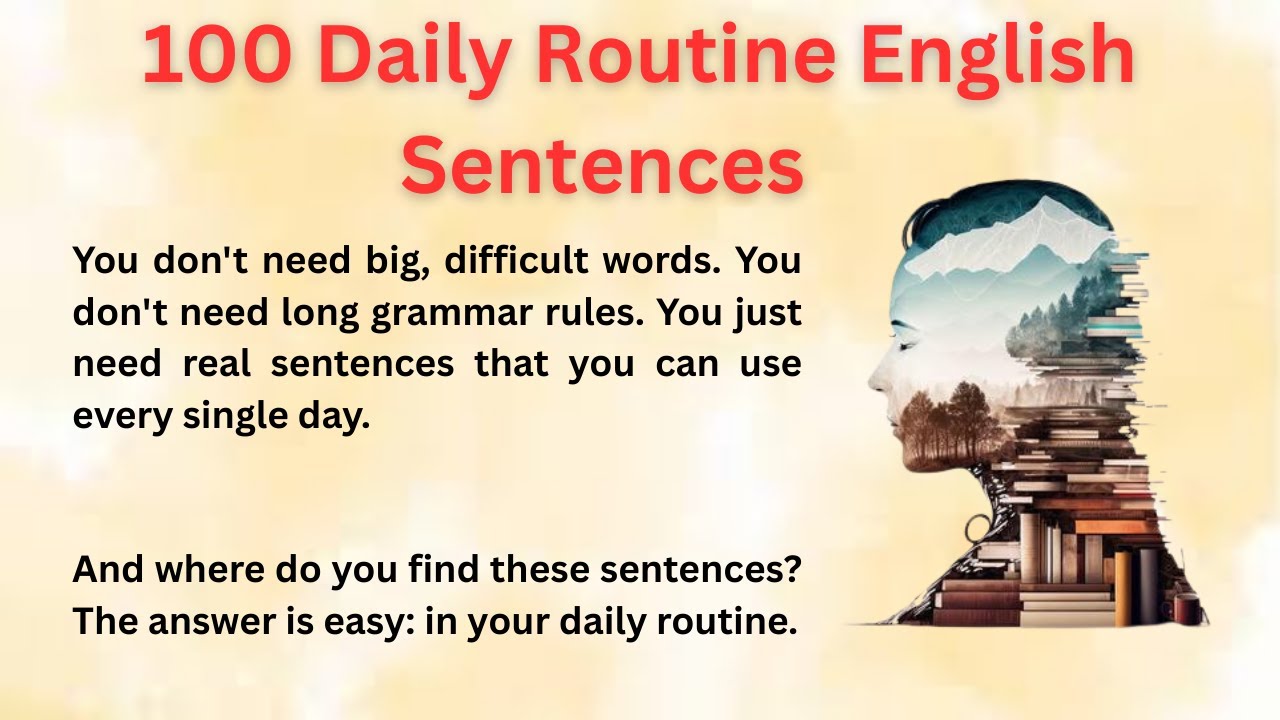 100 Daily Routine English Sentences

You don't need big, difficult words. You don't need long grammar rules. You just need real sentences that you can use every single day.

And where do you find these sentences? The answer is easy: in your daily routine.